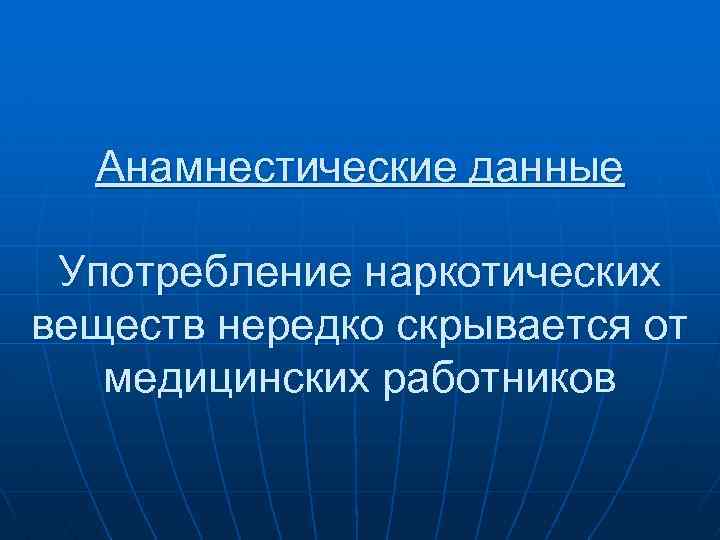 Анамнестические данные

Употребление наркотических веществ нередко скрывается от медицинских работников